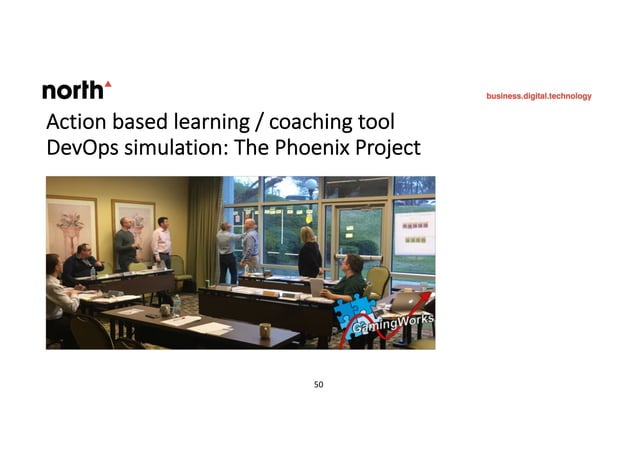 north

business.digital.technology

Action based learning / coaching tool
DevOps simulation: The Phoenix Project

GamingWorks

50